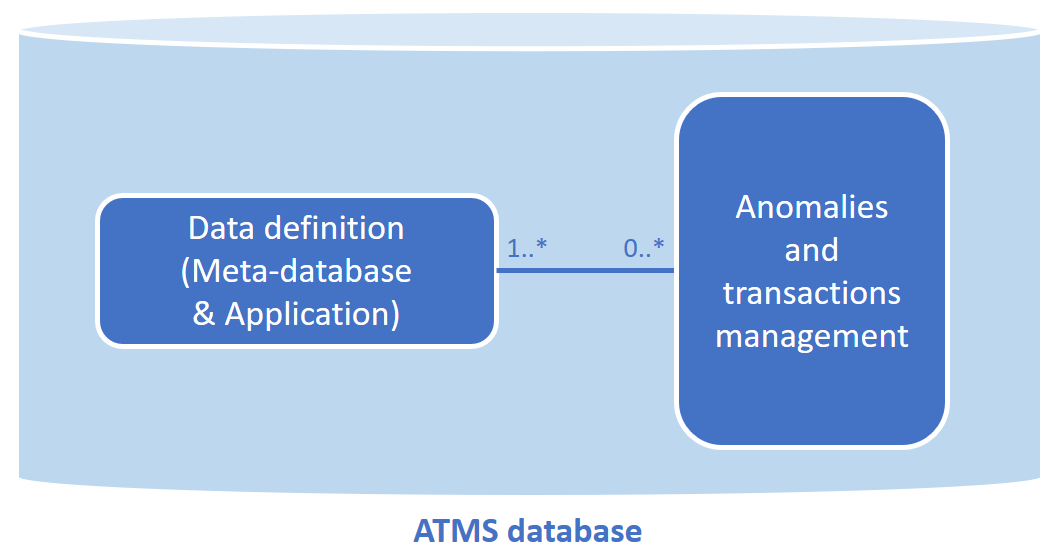 Data definition
(Meta-database
& Application)

1..*

0..*

Anomalies
and
transactions
management

ATMS database